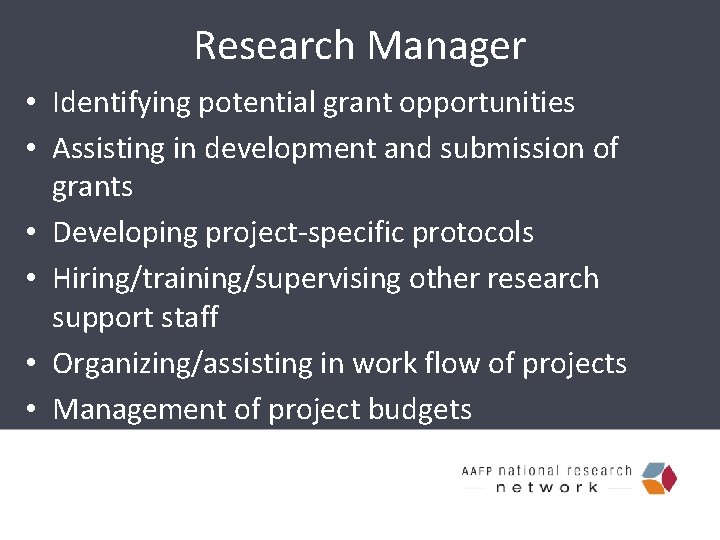 Research Manager

• Identifying potential grant opportunities
• Assisting in development and submission of grants
• Developing project-specific protocols
• Hiring/training/supervising other research support staff
• Organizing/assisting in work flow of projects
• Management of project budgets

AAFP national research network